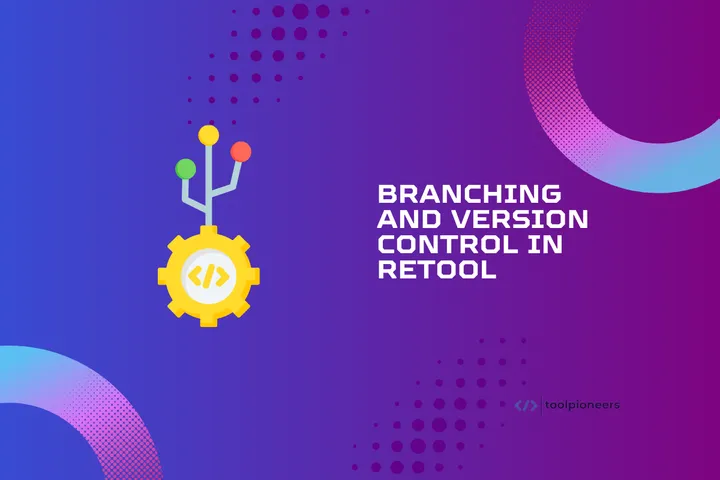 </>

BRANCHING AND VERSION CONTROL IN RETOOL

</> toolpioneers